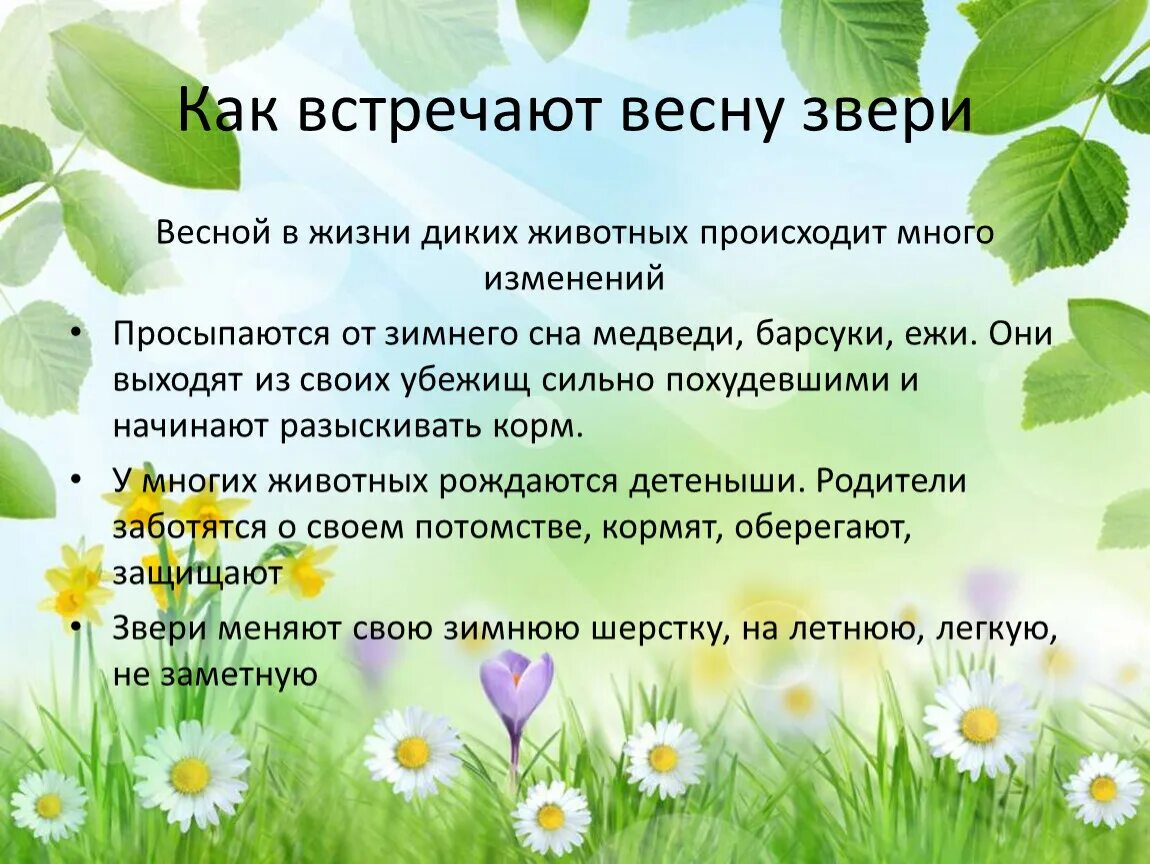 Как встречают весну звери

Весной в жизни диких животных происходит много изменений

• Просыпаются от зимнего сна медведи, барсуки, ежи. Они выходят из своих убежищ сильно похудевшими и начинают разыскивать корм.
• У многих животных рождаются детеныши. Родители заботятся о своем потомстве, кормят, оберегают, защищают
• Звери меняют свою зимнюю шерстку, на летнюю, легкую, не заметную